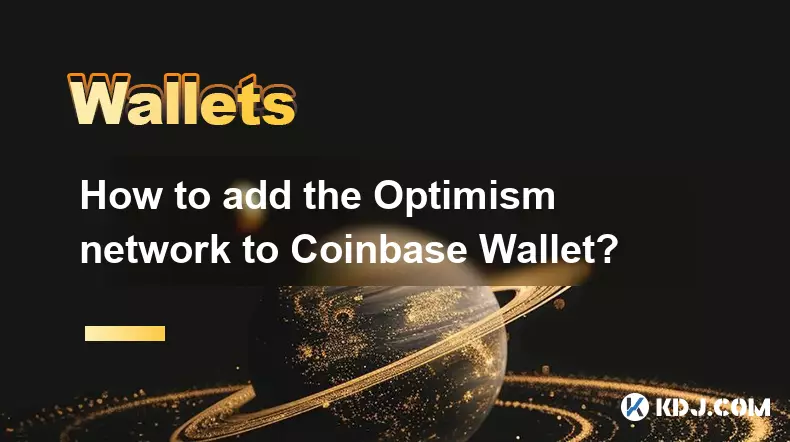 Wallets

How to add the Optimism network to Coinbase Wallet?

KDJ.COM